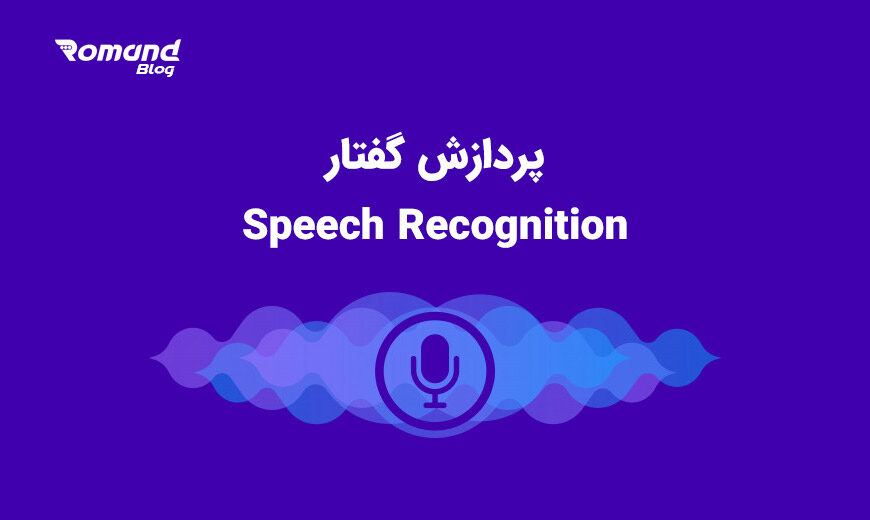 Romand
Blog

پردازش گفتار

Speech Recognition